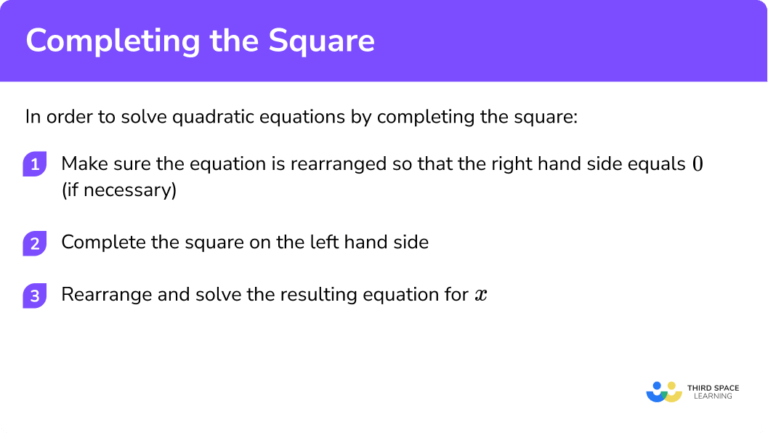 Completing the Square

In order to solve quadratic equations by completing the square:

1 Make sure the equation is rearranged so that the right hand side equals $0$ (if necessary)

2 Complete the square on the left hand side

3 Rearrange and solve the resulting equation for $x$

THIRD SPACE LEARNING